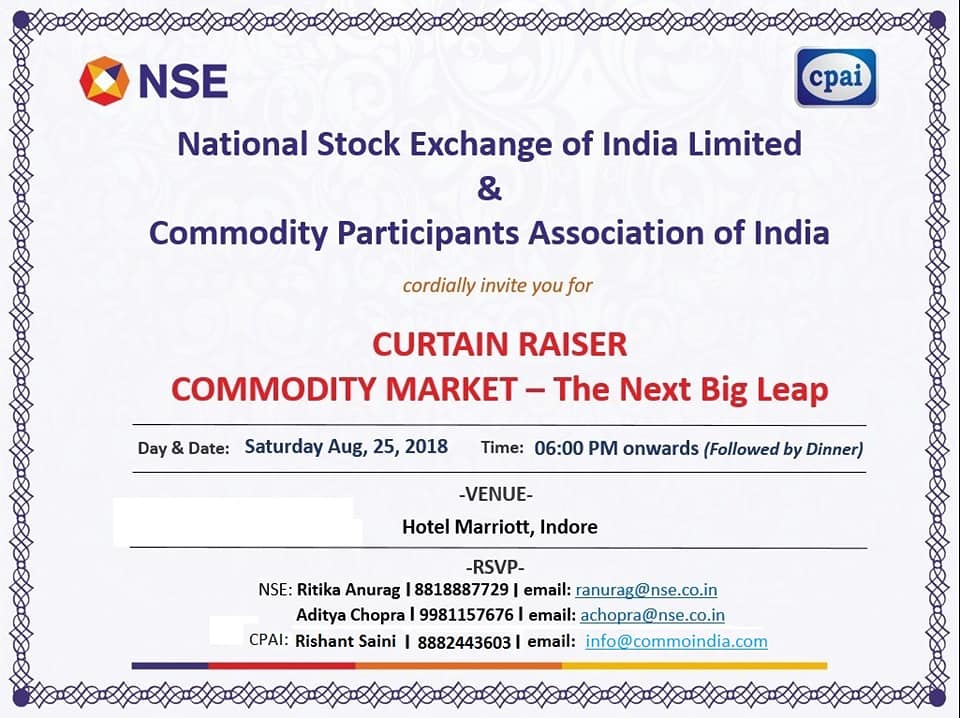 NSE

cpai

National Stock Exchange of India Limited
&
Commodity Participants Association of India

cordially invite you for

CURTAIN RAISER
COMMODITY MARKET – The Next Big Leap

Day & Date: Saturday Aug, 25, 2018 Time: 06:00 PM onwards (Followed by Dinner)

-VENUE-
Hotel Marriott, Indore

-RSVP-
NSE: Ritika Anurag | 8818887729 | email: ranurag@nse.co.in
Aditya Chopra | 9981157676 | email: achopra@nse.co.in
CPAI: Rishant Saini | 8882443603 | email: info@commoindia.com